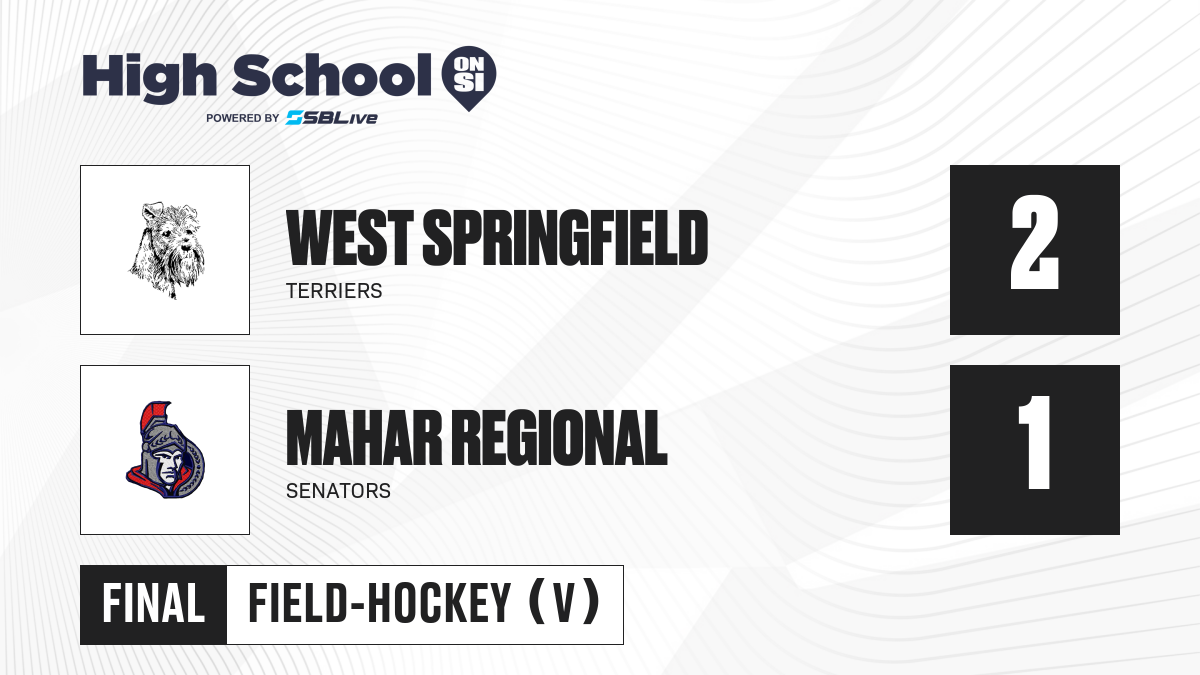 High School ON SI
POWERED BY SBLive

WEST SPRINGFIELD
TERRIERS

2

MAHAR REGIONAL
SENATORS

1

FINAL FIELD-HOCKEY (V)